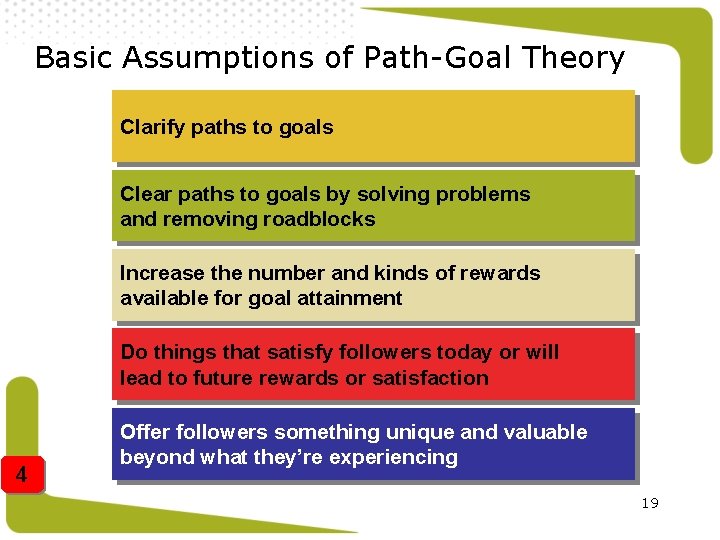 Basic Assumptions of Path-Goal Theory

Clarify paths to goals

Clear paths to goals by solving problems and removing roadblocks

Increase the number and kinds of rewards available for goal attainment

Do things that satisfy followers today or will lead to future rewards or satisfaction

Offer followers something unique and valuable beyond what they're experiencing

4

19